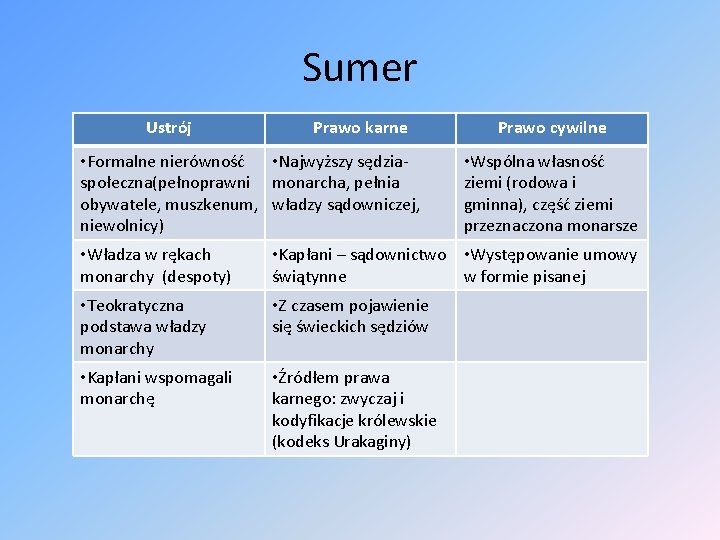 Sumer

| Ustrój | Prawo karne | Prawo cywilne |
|---|---|---|
| •Formalne nierówność społeczna(pełnoprawni obywatele, muszkenum, niewolnicy) | •Najwyższy sędzia-monarcha, pełnia władzy sądowniczej, | •Wspólna własność ziemi (rodowa i gminna), część ziemi przeznaczona monarsze |
| •Władza w rękach monarchy (despoty) | •Kapłani – sądownictwo świątynne | •Występowanie umowy w formie pisanej |
| •Teokratyczna podstawa władzy monarchy | •Z czasem pojawienie się świeckich sędziów | |
| •Kapłani wspomagali monarchę | •Źródłem prawa karnego: zwyczaj i kodyfikacje królewskie (kodeks Urakaginy) | |